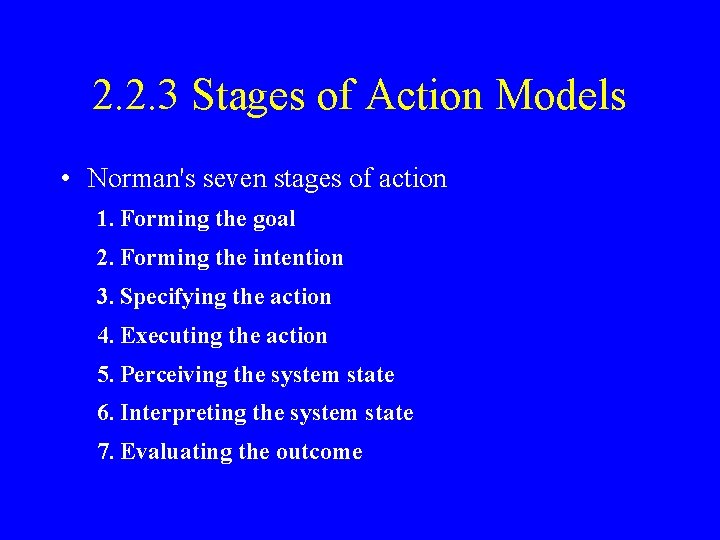 2.2.3 Stages of Action Models

• Norman's seven stages of action

1. Forming the goal

2. Forming the intention

3. Specifying the action

4. Executing the action

5. Perceiving the system state

6. Interpreting the system state

7. Evaluating the outcome